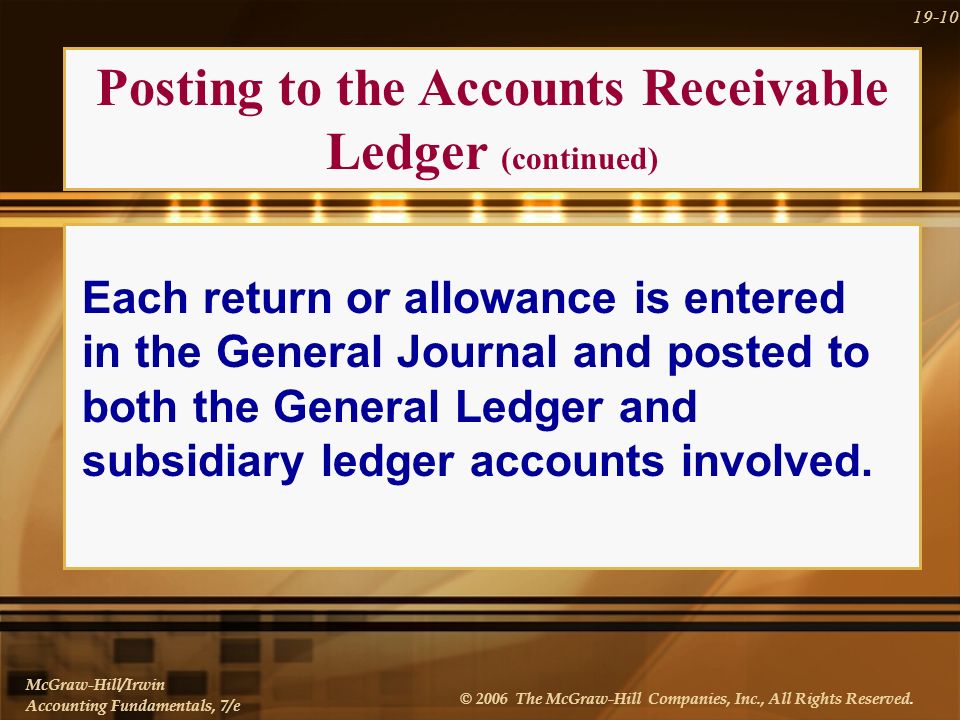 19-10

Posting to the Accounts Receivable Ledger (continued)

Each return or allowance is entered in the General Journal and posted to both the General Ledger and subsidiary ledger accounts involved.

McGraw-Hill/Irwin
Accounting Fundamentals, 7/e

© 2006 The McGraw-Hill Companies, Inc., All Rights Reserved.